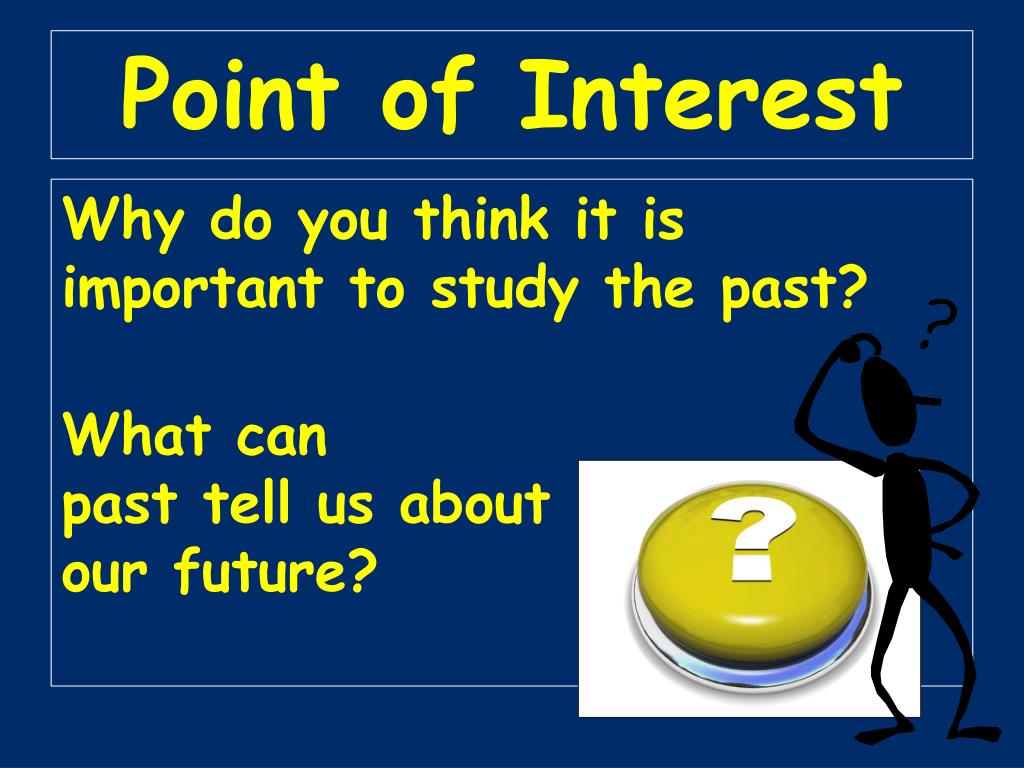 Point of Interest

Why do you think it is important to study the past?

What can past tell us about our future?

?

?